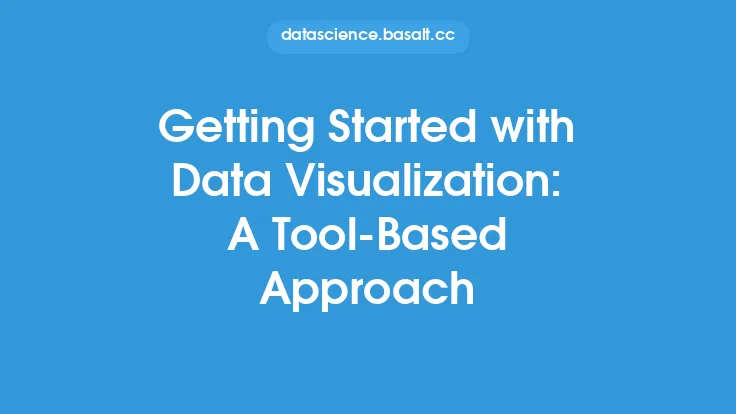 datascience.basalt.cc

Getting Started with Data Visualization: A Tool-Based Approach